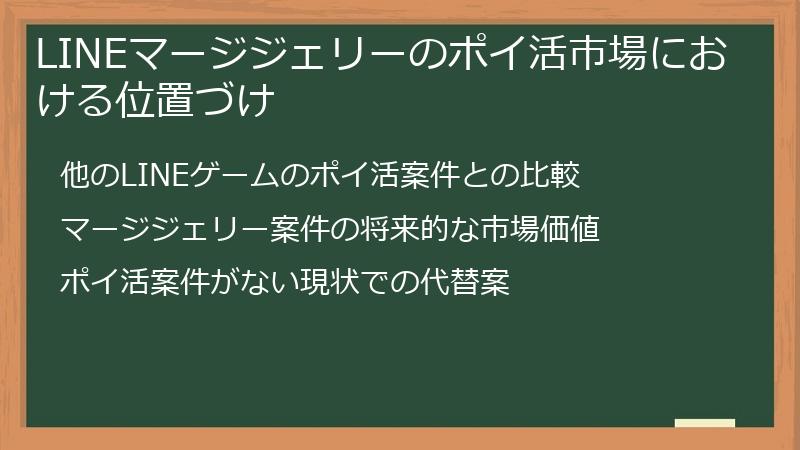 LINEマージジェリーのポイ活市場における位置づけ

他のLINEゲームのポイ活案件との比較

マージジェリー案件の将来的な市場価値

ポイ活案件がない現状での代替案